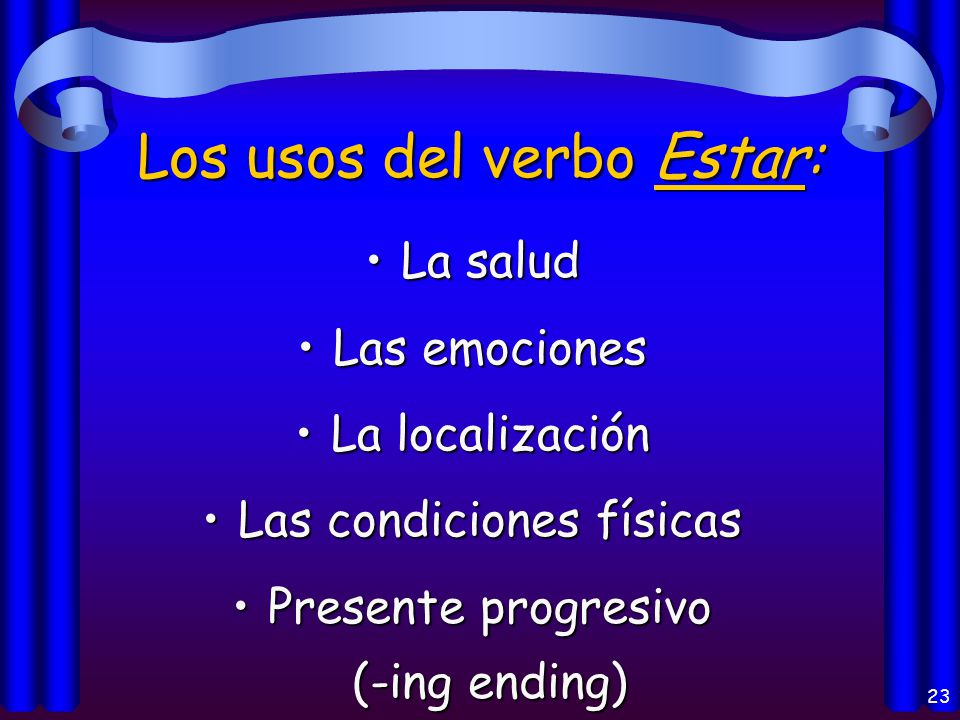 Los usos del verbo Estar:

• La salud

• Las emociones

• La localización

• Las condiciones físicas

• Presente progresivo (-ing ending)

23